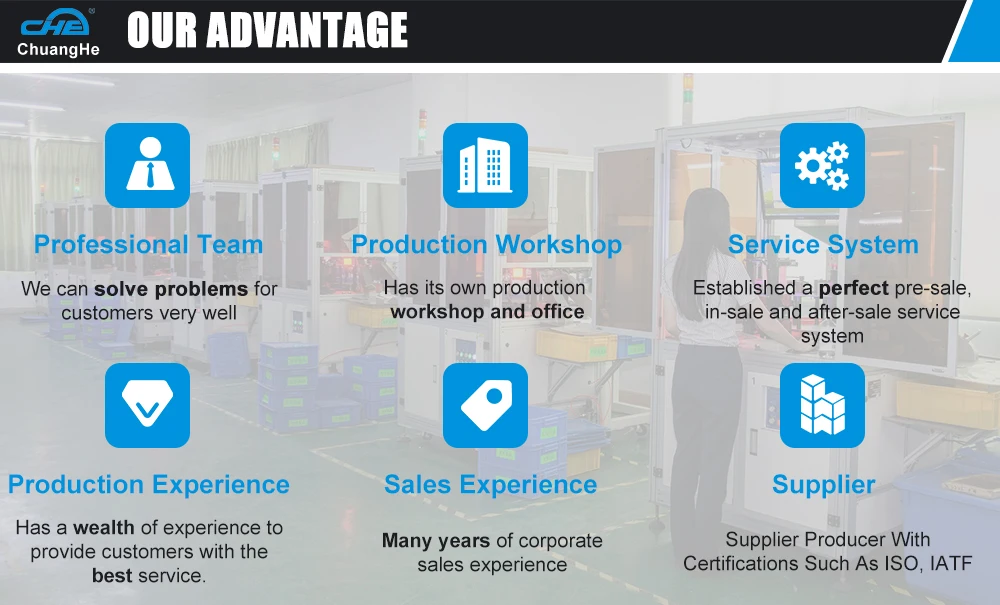 CHE
ChuangHe

OUR ADVANTAGE

Professional Team

We can solve problems for customers very well

Production Workshop

Has its own production workshop and office

Service System

Established a perfect pre-sale, in-sale and after-sale service system

Production Experience

Has a wealth of experience to provide customers with the best service.

Sales Experience

Many years of corporate sales experience

Supplier

Supplier Producer With Certifications Such As ISO, IATF